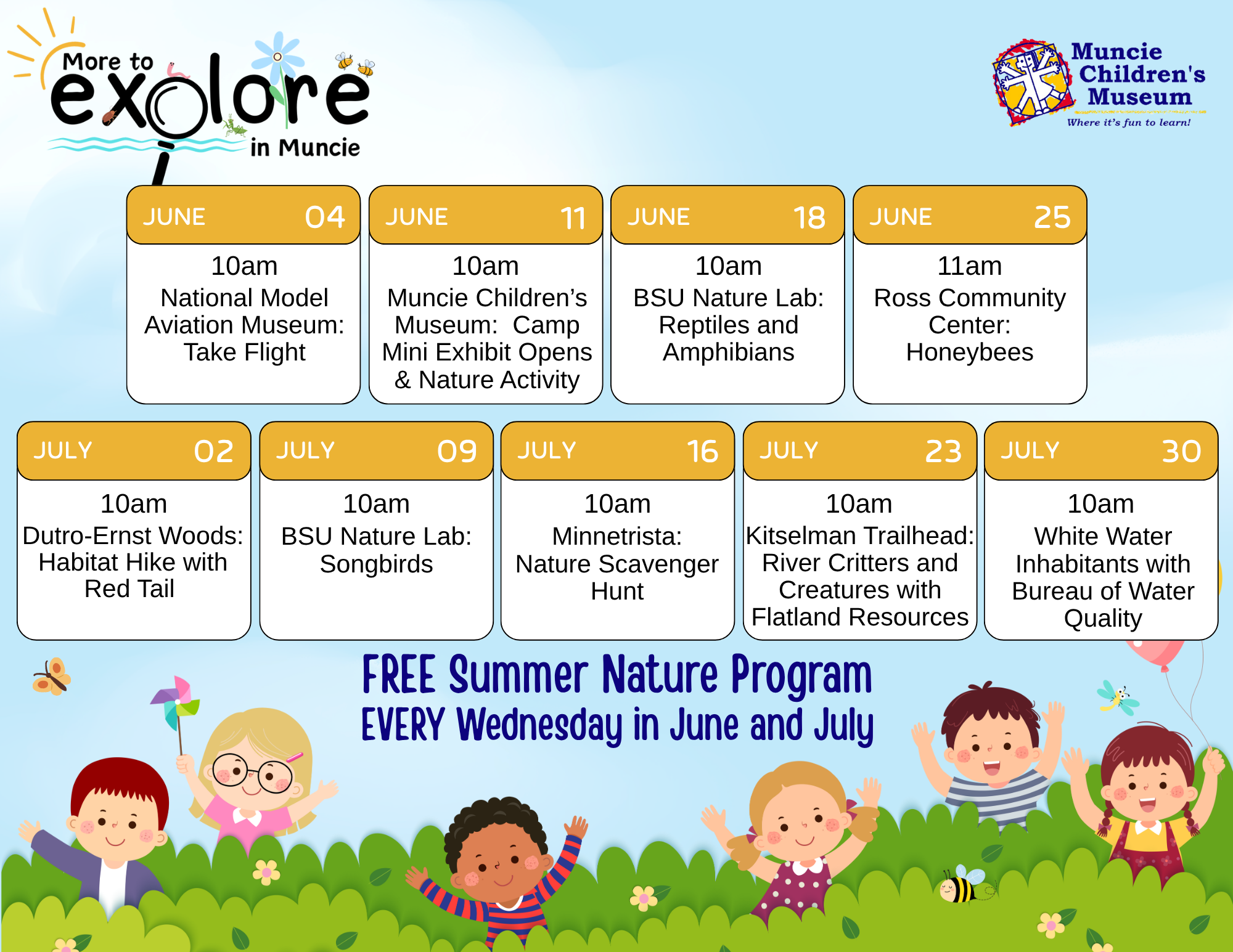 More to explore in Muncie

Muncie Children's Museum
Where it's fun to learn!

JUNE 04
10am
National Model Aviation Museum: Take Flight

JUNE 11
10am
Muncie Children's Museum: Camp Mini Exhibit Opens & Nature Activity

JUNE 18
10am
BSU Nature Lab: Reptiles and Amphibians

JUNE 25
11am
Ross Community Center: Honeybees

JULY 02
10am
Dutro-Ernst Woods: Habitat Hike with Red Tail

JULY 09
10am
BSU Nature Lab: Songbirds

JULY 16
10am
Minnetrista: Nature Scavenger Hunt

JULY 23
10am
Kitselman Trailhead: River Critters and Creatures with Flatland Resources

JULY 30
10am
White Water Inhabitants with Bureau of Water Quality

FREE Summer Nature Program
EVERY Wednesday in June and July